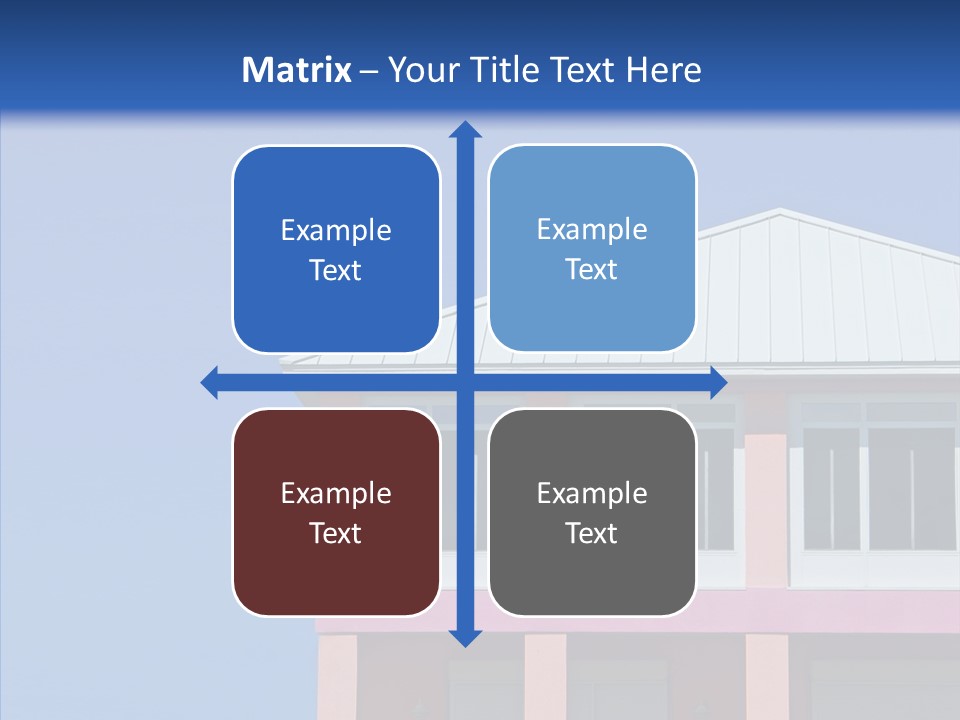 Matrix – Your Title Text Here

Example Text

Example Text

Example Text

Example Text